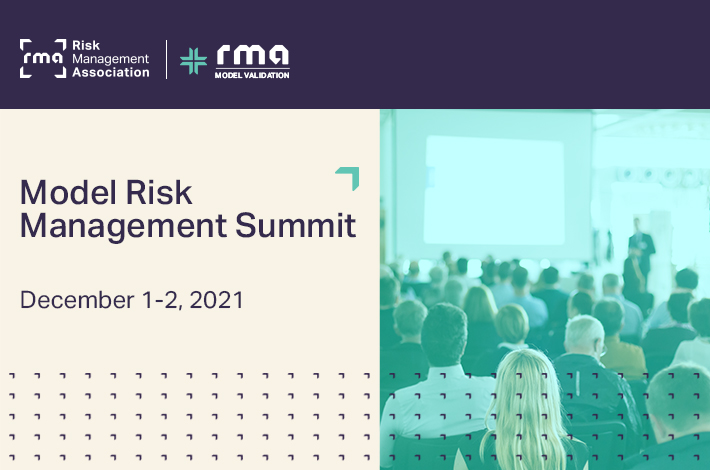 rma Risk Management Association

rma MODEL VALIDATION

Model Risk Management Summit

December 1-2, 2021